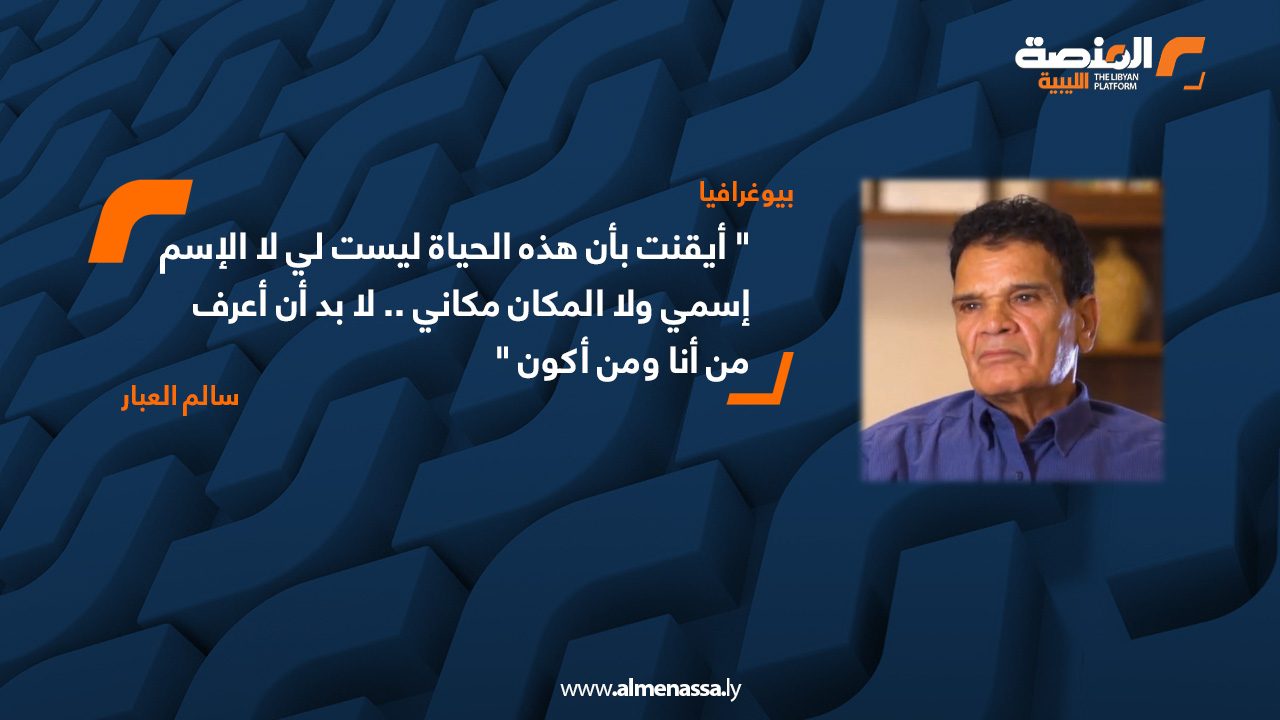 المنصة الليبية
THE LIBYAN PLATFORM

بيوغرافيا

" أيقنت بأن هذه الحياة ليست لي لا الإسم إسمي ولا المكان مكاني .. لا بد أن أعرف من أنا ومن أكون "

سالم العبار

www.almenassa.ly